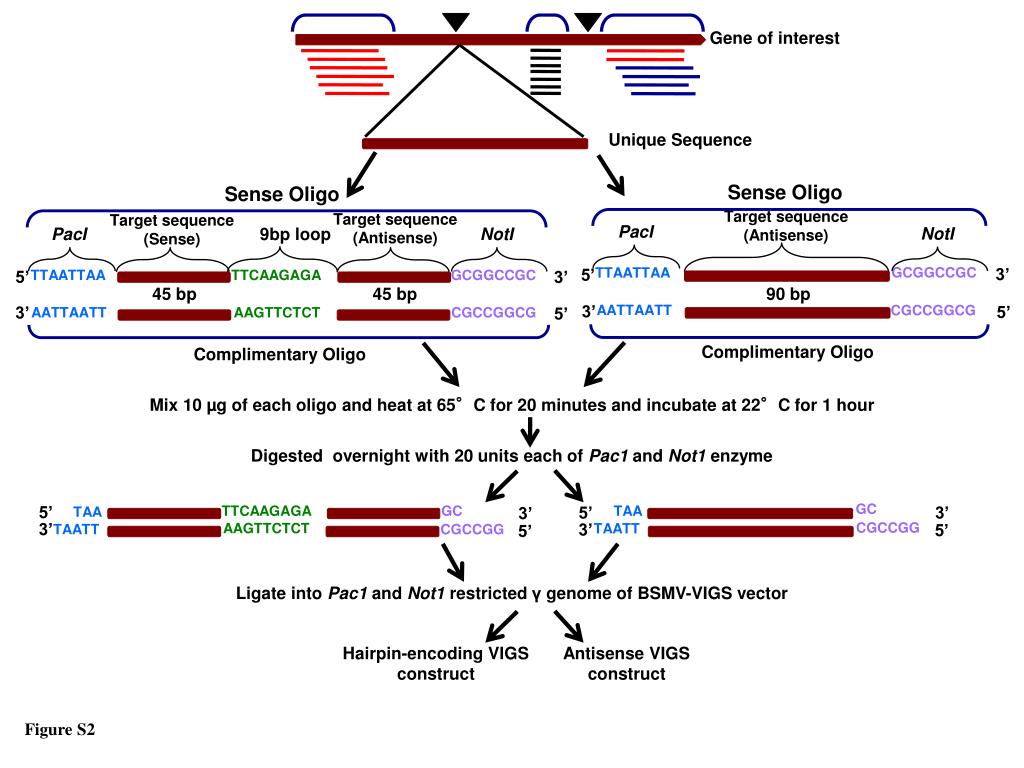 Gene of interest

Unique Sequence

Sense Oligo

PacI
Target sequence (Sense)
9bp loop
Target sequence (Antisense)
NotI

5' TTAATTAA TTCAAGAGA GCGGCCGC 3'
45 bp 45 bp
3' AATTAATT AAGTTCTCT CGCCGGCG 5'

Complimentary Oligo

Sense Oligo

PacI
Target sequence (Antisense)
NotI

5' TTAATTAA GCGGCCGC 3'
90 bp
3' AATTAATT CGCCGGCG 5'

Complimentary Oligo

Mix 10 µg of each oligo and heat at 65° C for 20 minutes and incubate at 22° C for 1 hour

Digested overnight with 20 units each of Pac1 and Not1 enzyme

5' TAA TTCAAGAGA GC 3'
3' TAATT AAGTTCTCT CGCCGG 5'

5' TAA GC 3'
3' TAATT CGCCGG 5'

Ligate into Pac1 and Not1 restricted γ genome of BSMV-VIGS vector

Hairpin-encoding VIGS construct

Antisense VIGS construct

Figure S2